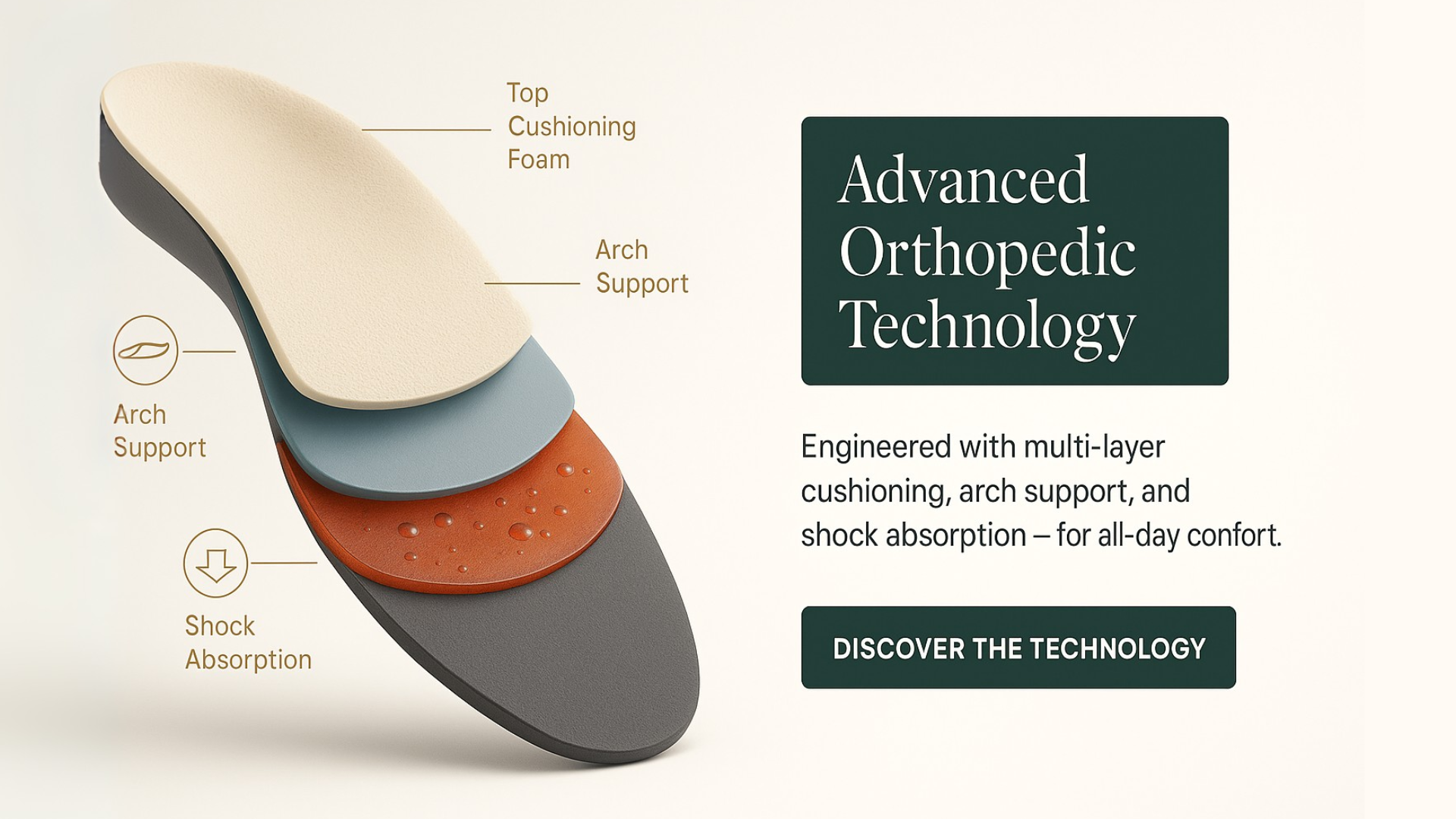 Top Cushioning Foam

Arch Support

Arch Support

Shock Absorption

Advanced Orthopedic Technology

Engineered with multi-layer cushioning, arch support, and shock absorption – for all-day confort.

DISCOVER THE TECHNOLOGY